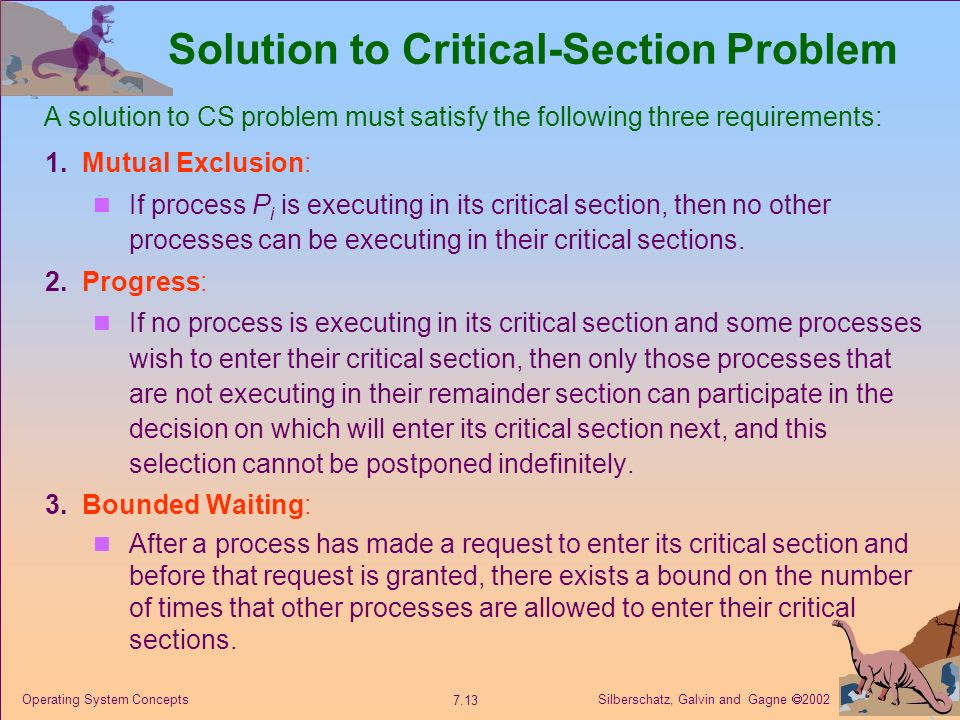 Solution to Critical-Section Problem

A solution to CS problem must satisfy the following three requirements:

1. Mutual Exclusion:

If process $P_i$ is executing in its critical section, then no other processes can be executing in their critical sections.

2. Progress:

If no process is executing in its critical section and some processes wish to enter their critical section, then only those processes that are not executing in their remainder section can participate in the decision on which will enter its critical section next, and this selection cannot be postponed indefinitely.

3. Bounded Waiting:

After a process has made a request to enter its critical section and before that request is granted, there exists a bound on the number of times that other processes are allowed to enter their critical sections.

Operating System Concepts 7.13 Silberschatz, Galvin and Gagne ©2002